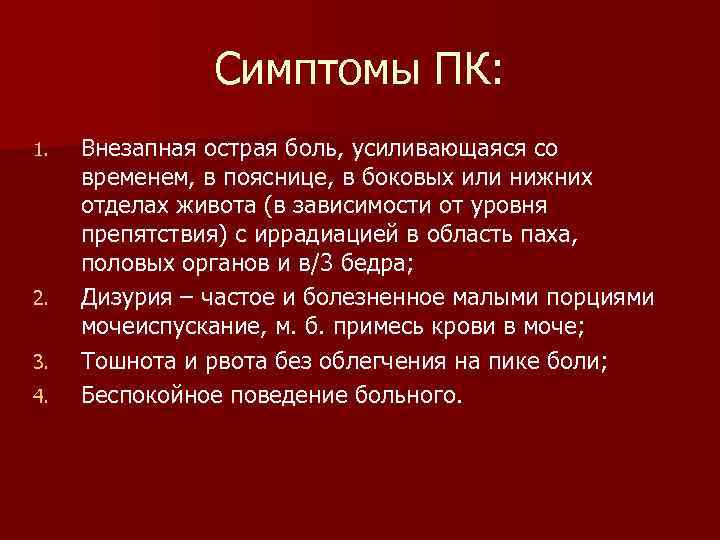 Симптомы ПК:

1. Внезапная острая боль, усиливающаяся со временем, в пояснице, в боковых или нижних отделах живота (в зависимости от уровня препятствия) с иррадиацией в область паха, половых органов и в/3 бедра;
2. Дизурия – частое и болезненное малыми порциями мочеиспускание, м. б. примесь крови в моче;
3. Тошнота и рвота без облегчения на пике боли;
4. Беспокойное поведение больного.